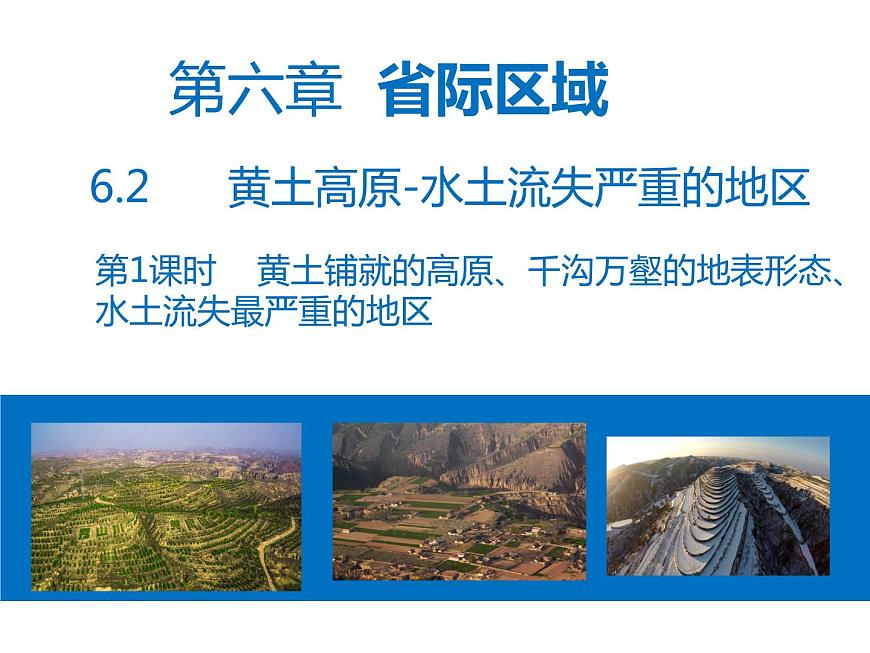 第六章 省际区域

6.2 黄土高原-水土流失严重的地区

第1课时 黄土铺就的高原、千沟万壑的地表形态、水土流失最严重的地区